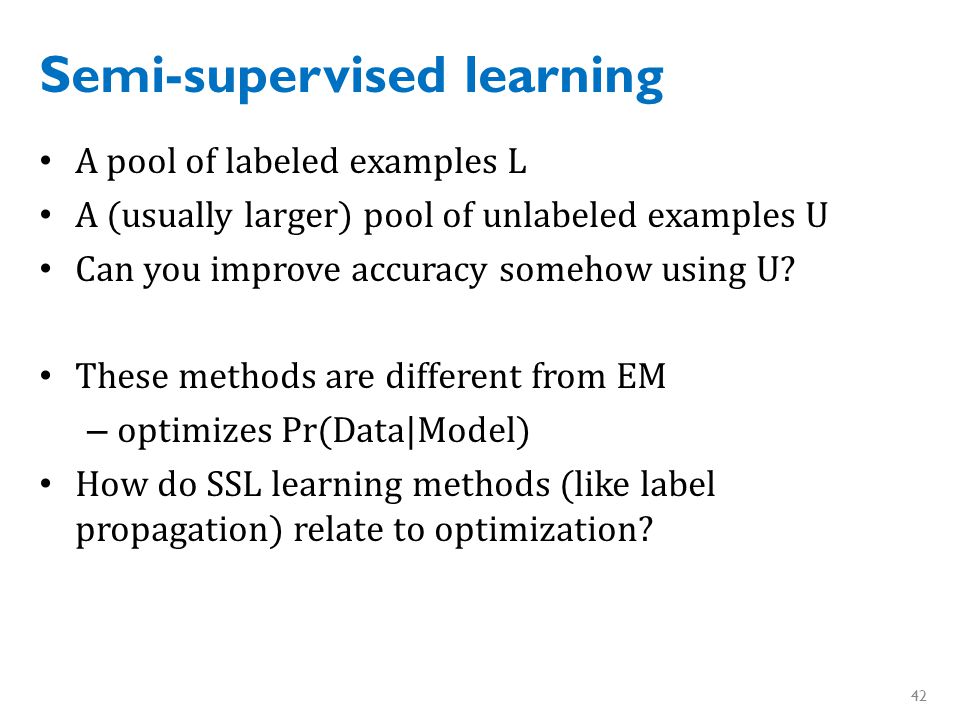 Semi-supervised learning

• A pool of labeled examples L
• A (usually larger) pool of unlabeled examples U
• Can you improve accuracy somehow using U?

• These methods are different from EM
– optimizes Pr(Data|Model)
• How do SSL learning methods (like label propagation) relate to optimization?

42